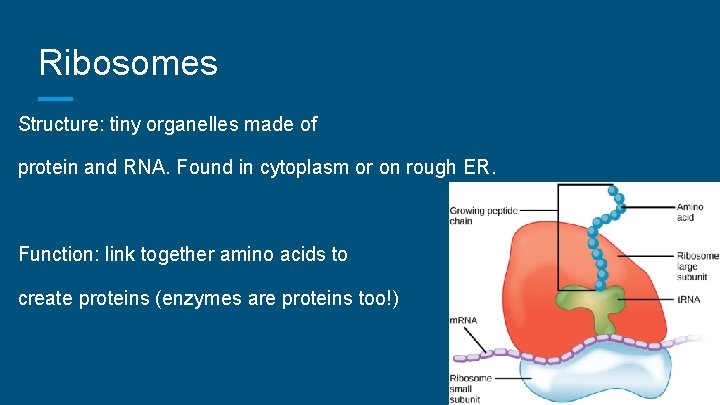 Ribosomes

Structure: tiny organelles made of

protein and RNA. Found in cytoplasm or on rough ER.

Function: link together amino acids to

create proteins (enzymes are proteins too!)

Growing peptide chain

Amino acid

Ribosome large subunit

tRNA

mRNA

Ribosome small subunit